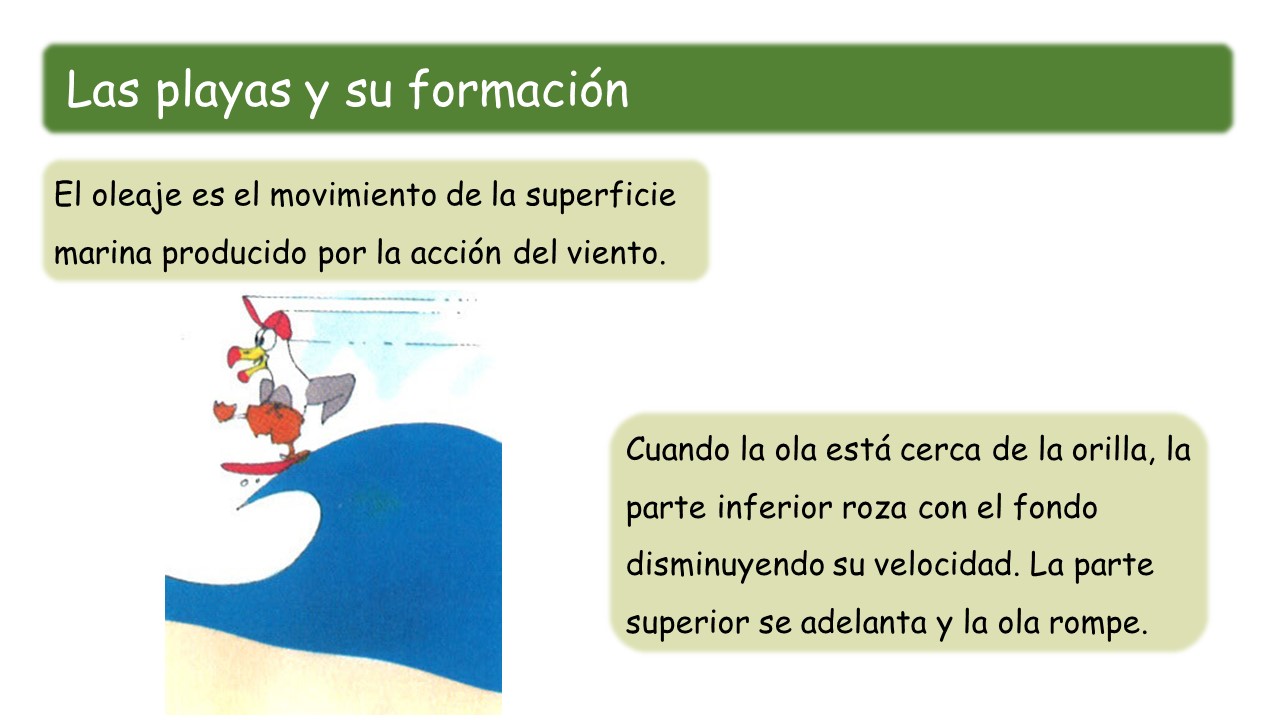 Las playas y su formación

El oleaje es el movimiento de la superficie marina producido por la acción del viento.

Cuando la ola está cerca de la orilla, la parte inferior roza con el fondo disminuyendo su velocidad. La parte superior se adelanta y la ola rompe.